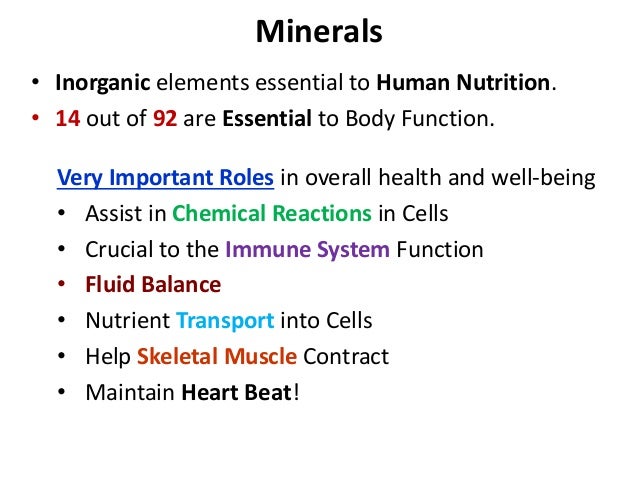 Minerals

• Inorganic elements essential to Human Nutrition.
• 14 out of 92 are Essential to Body Function.

Very Important Roles in overall health and well-being
• Assist in Chemical Reactions in Cells
• Crucial to the Immune System Function
• Fluid Balance
• Nutrient Transport into Cells
• Help Skeletal Muscle Contract
• Maintain Heart Beat!